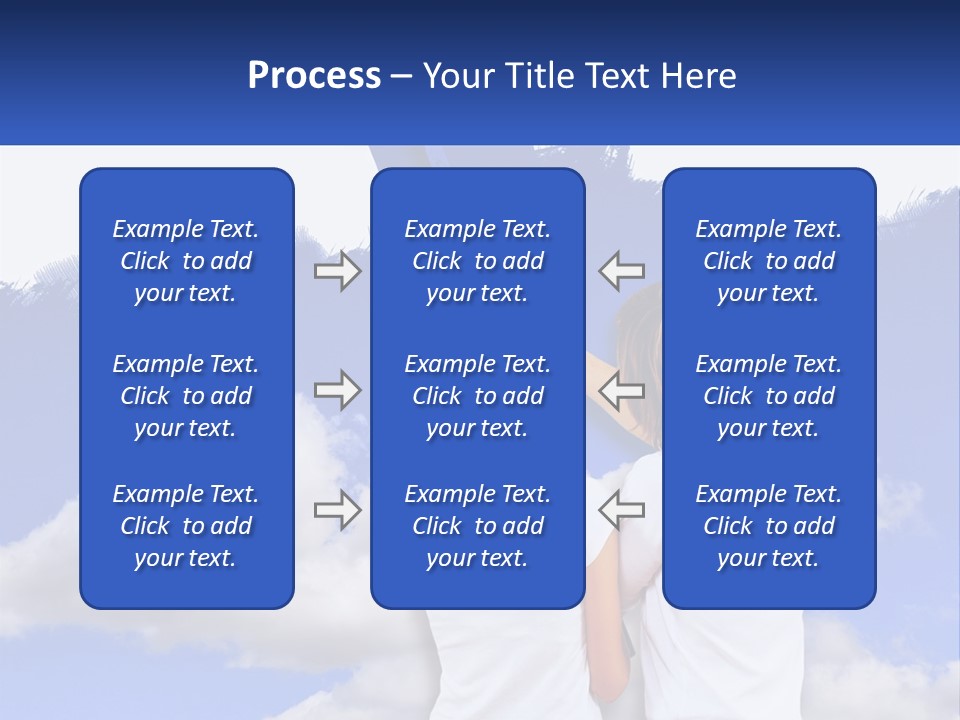 Process – Your Title Text Here

Example Text. Click to add your text.

Example Text. Click to add your text.

Example Text. Click to add your text.

Example Text. Click to add your text.

Example Text. Click to add your text.

Example Text. Click to add your text.

Example Text. Click to add your text.

Example Text. Click to add your text.

Example Text. Click to add your text.